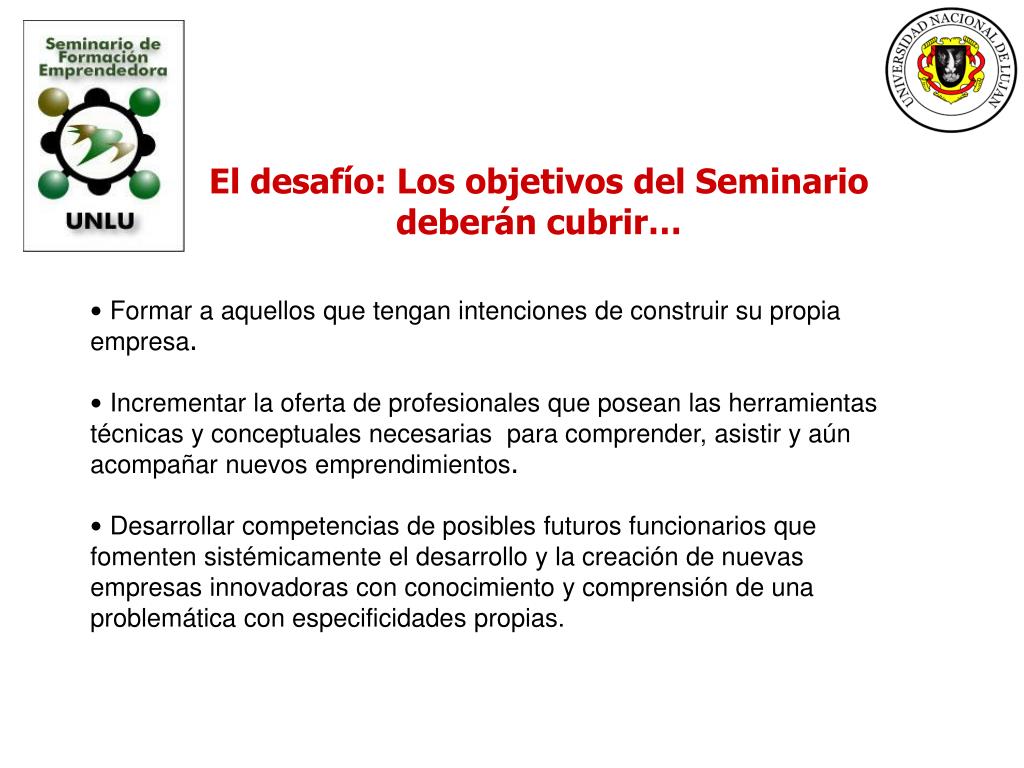 Seminario de Formación Emprendedora

UNLU

UNIVERSIDAD NACIONAL DE LUJAN

El desafío: Los objetivos del Seminario deberán cubrir…

• Formar a aquellos que tengan intenciones de construir su propia empresa.

• Incrementar la oferta de profesionales que posean las herramientas técnicas y conceptuales necesarias para comprender, asistir y aún acompañar nuevos emprendimientos.

• Desarrollar competencias de posibles futuros funcionarios que fomenten sistémicamente el desarrollo y la creación de nuevas empresas innovadoras con conocimiento y comprensión de una problemática con especificidades propias.